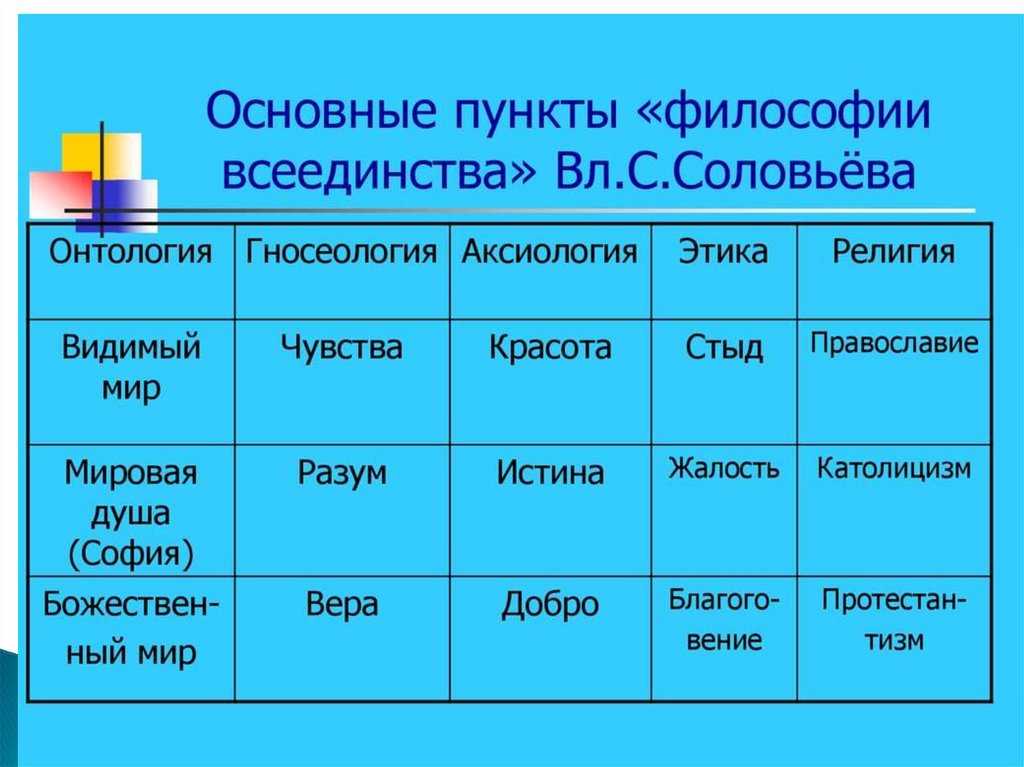 Основные пункты «философии всеединства» Вл.С.Соловьёва

| Онтология | Гносеология | Аксиология | Этика | Религия |
|---|---|---|---|---|
| Видимый мир | Чувства | Красота | Стыд | Православие |
| Мировая душа (София) | Разум | Истина | Жалость | Католицизм |
| Божественный мир | Вера | Добро | Благоговение | Протестантизм |